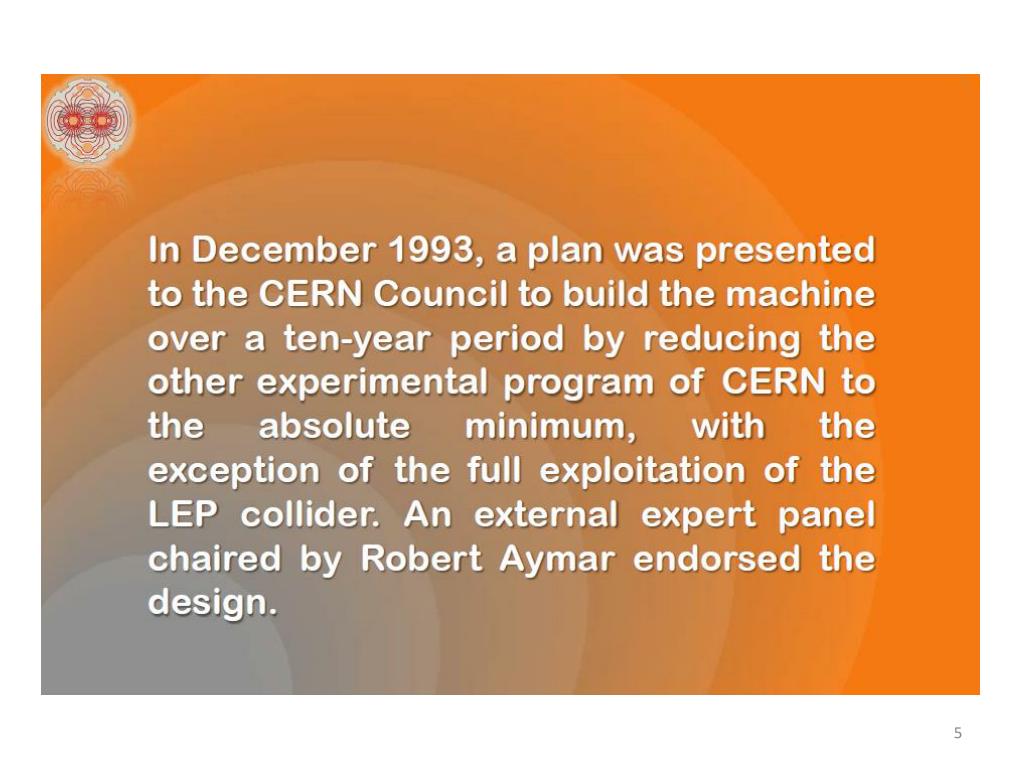 In December 1993, a plan was presented to the CERN Council to build the machine over a ten-year period by reducing the other experimental program of CERN to the absolute minimum, with the exception of the full exploitation of the LEP collider. An external expert panel chaired by Robert Aymar endorsed the design.

5